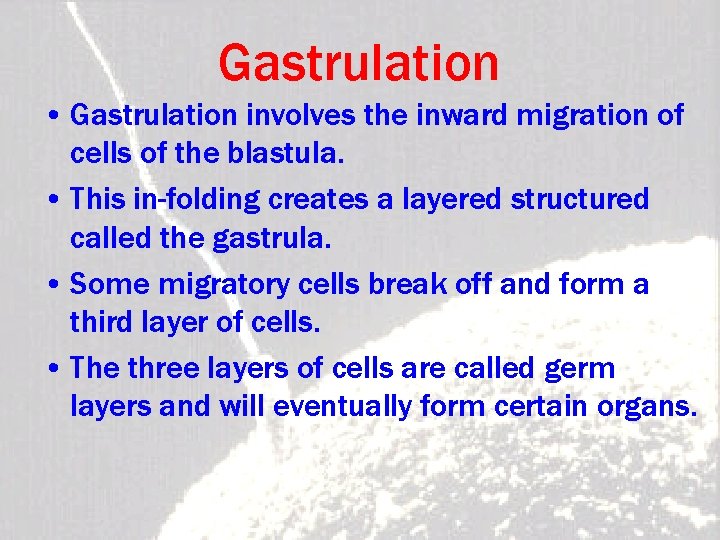 Gastrulation

• Gastrulation involves the inward migration of cells of the blastula.

• This in-folding creates a layered structured called the gastrula.

• Some migratory cells break off and form a third layer of cells.

• The three layers of cells are called germ layers and will eventually form certain organs.